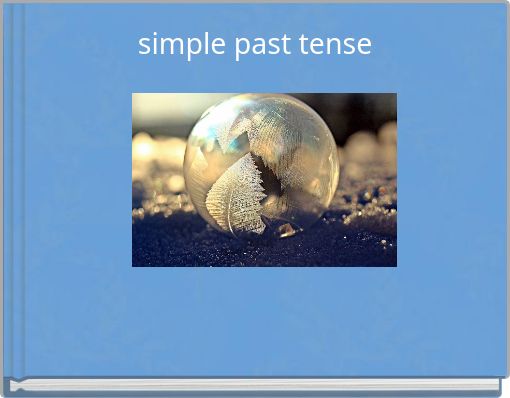 simple past tense